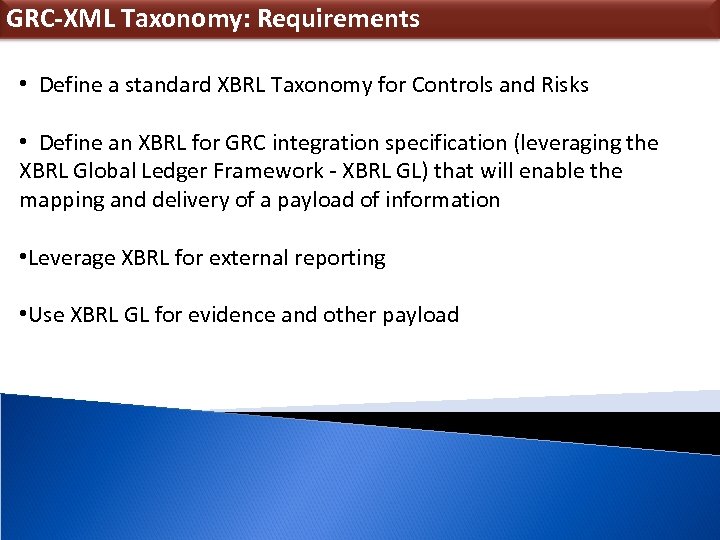 GRC-XML Taxonomy: Requirements

• Define a standard XBRL Taxonomy for Controls and Risks

• Define an XBRL for GRC integration specification (leveraging the XBRL Global Ledger Framework - XBRL GL) that will enable the mapping and delivery of a payload of information

•Leverage XBRL for external reporting

•Use XBRL GL for evidence and other payload